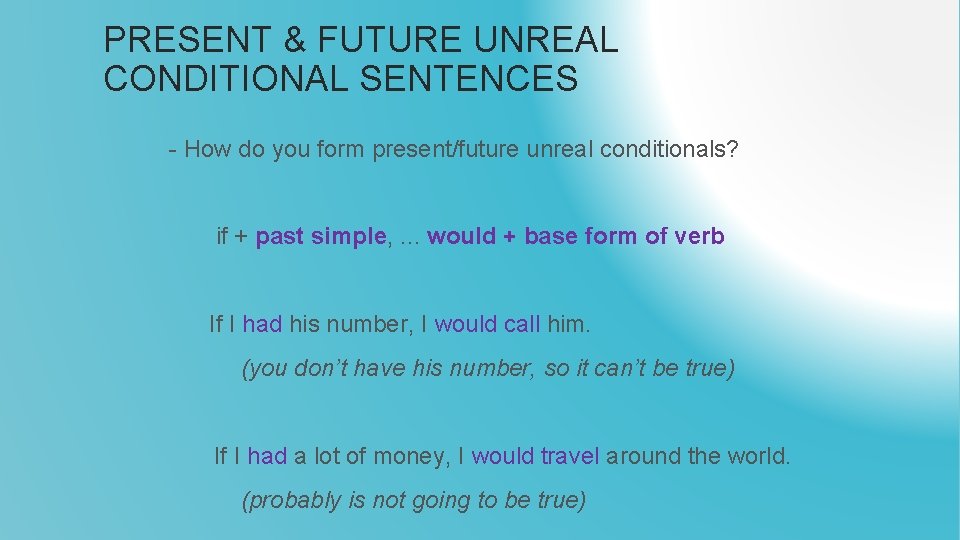 PRESENT & FUTURE UNREAL CONDITIONAL SENTENCES

- How do you form present/future unreal conditionals?

if + past simple, ... would + base form of verb

If I had his number, I would call him.

(you don't have his number, so it can't be true)

If I had a lot of money, I would travel around the world.

(probably is not going to be true)